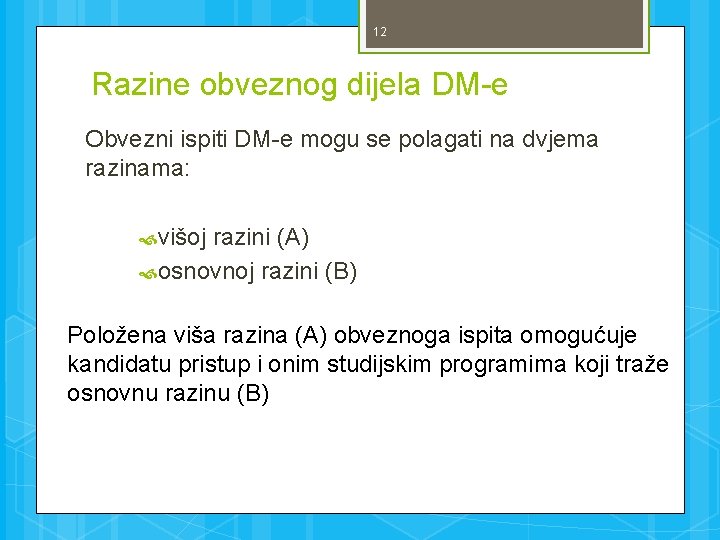 12

Razine obveznog dijela DM-e

Obvezni ispiti DM-e mogu se polagati na dvjema razinama:

višoj razini (A)
osnovnoj razini (B)

Položena viša razina (A) obveznoga ispita omogućuje kandidatu pristup i onim studijskim programima koji traže osnovnu razinu (B)